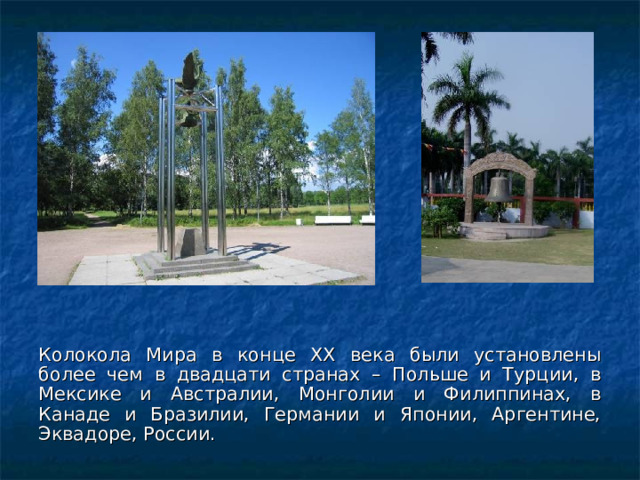 Колокола Мира в конце XX века были установлены более чем в двадцати странах – Польше и Турции, в Мексике и Австралии, Монголии и Филиппинах, в Канаде и Бразилии, Германии и Японии, Аргентине, Эквадоре, России.